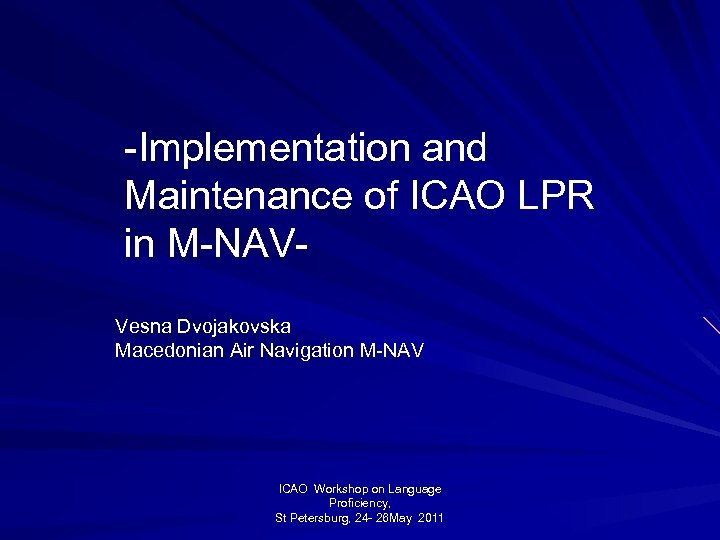 -Implementation and Maintenance of ICAO LPR in M-NAV-

Vesna Dvojakovska
Macedonian Air Navigation M-NAV

ICAO Workshop on Language Proficiency,
St Petersburg, 24- 28May 2011